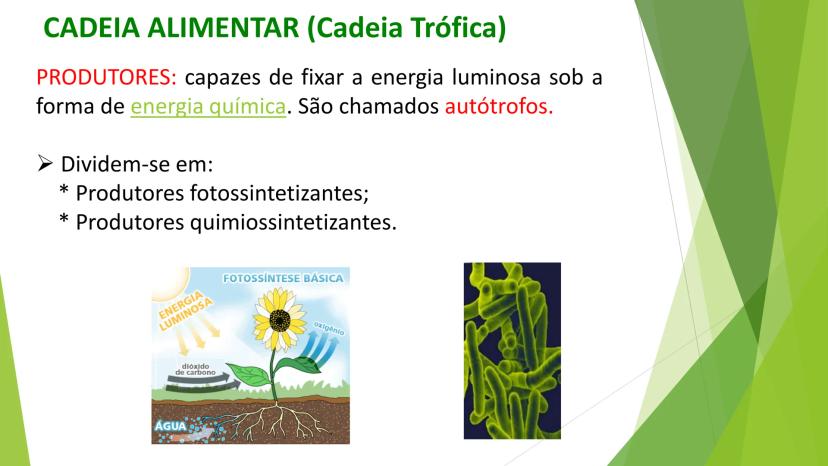 CADEIA ALIMENTAR (Cadeia Trófica)

PRODUTORES: capazes de fixar a energia luminosa sob a forma de energia química. São chamados autótrofos.

➢ Dividem-se em:
* Produtores fotossintetizantes;
* Produtores quimiossintetizantes.

FOTOSSÍNTESE BÁSICA
ENERGIA LUMINOSA
oxigênio
dióxido de carbono
ÁGUA